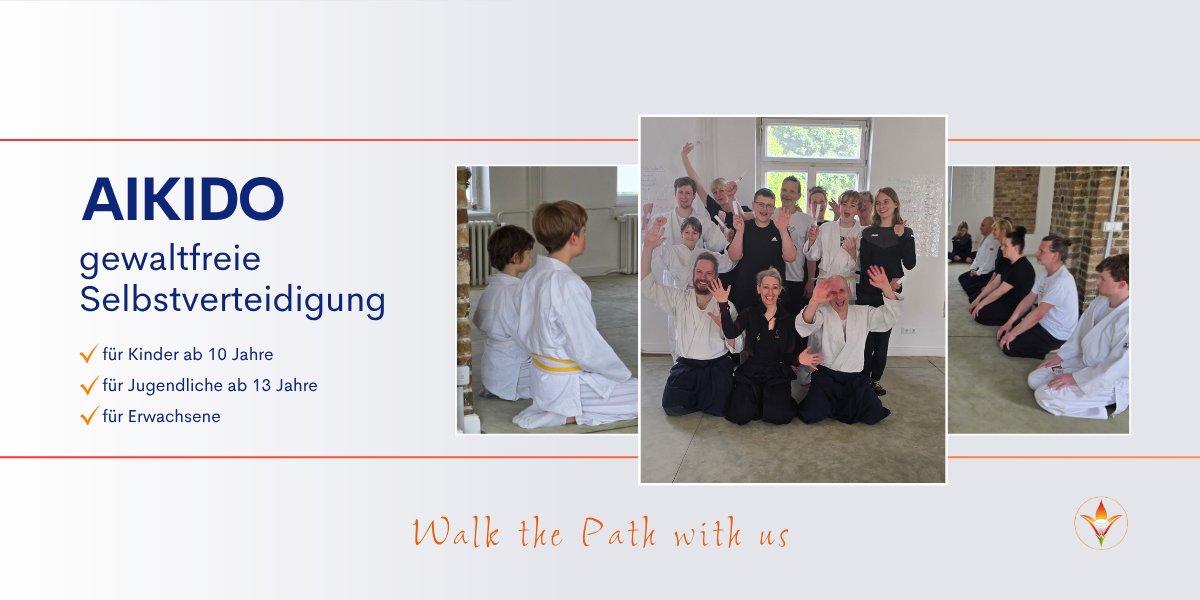 AIKIDO
gewaltfreie Selbstverteidigung

✓ für Kinder ab 10 Jahre
✓ für Jugendliche ab 13 Jahre
✓ für Erwachsene

Walk the Path with us